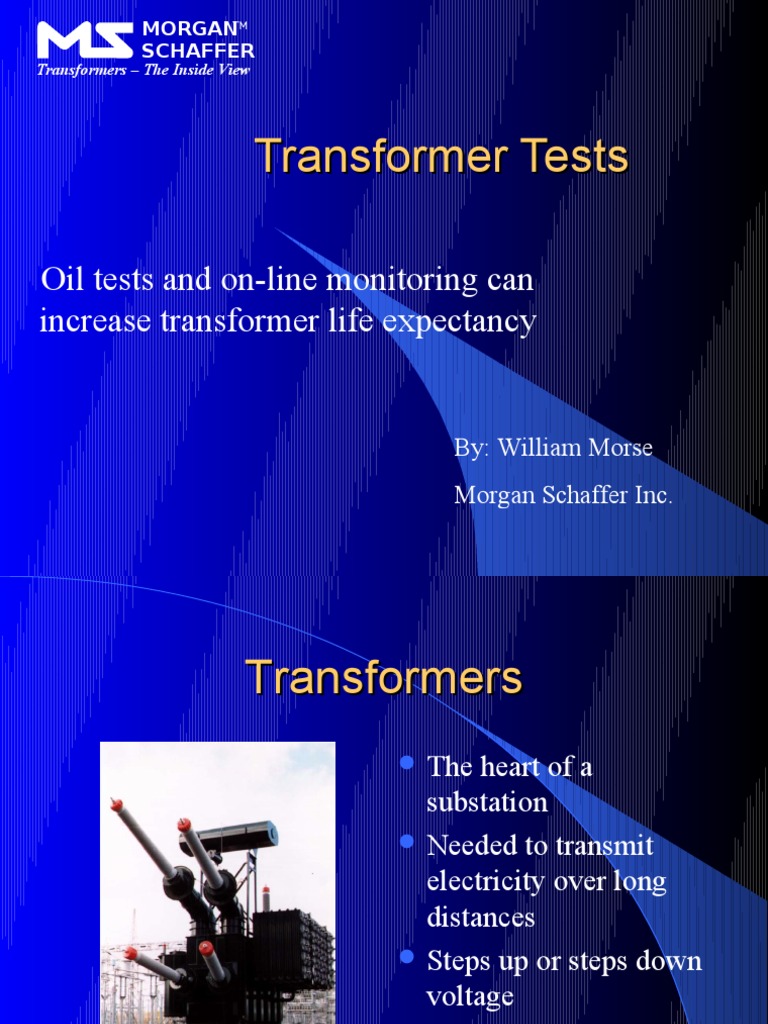 MS MORGAN™ SCHAFFER
Transformers – The Inside View

Transformer Tests

Oil tests and on-line monitoring can increase transformer life expectancy

By: William Morse

Morgan Schaffer Inc.

Transformers

- The heart of a substation
- Needed to transmit electricity over long distances
- Steps up or steps down voltage